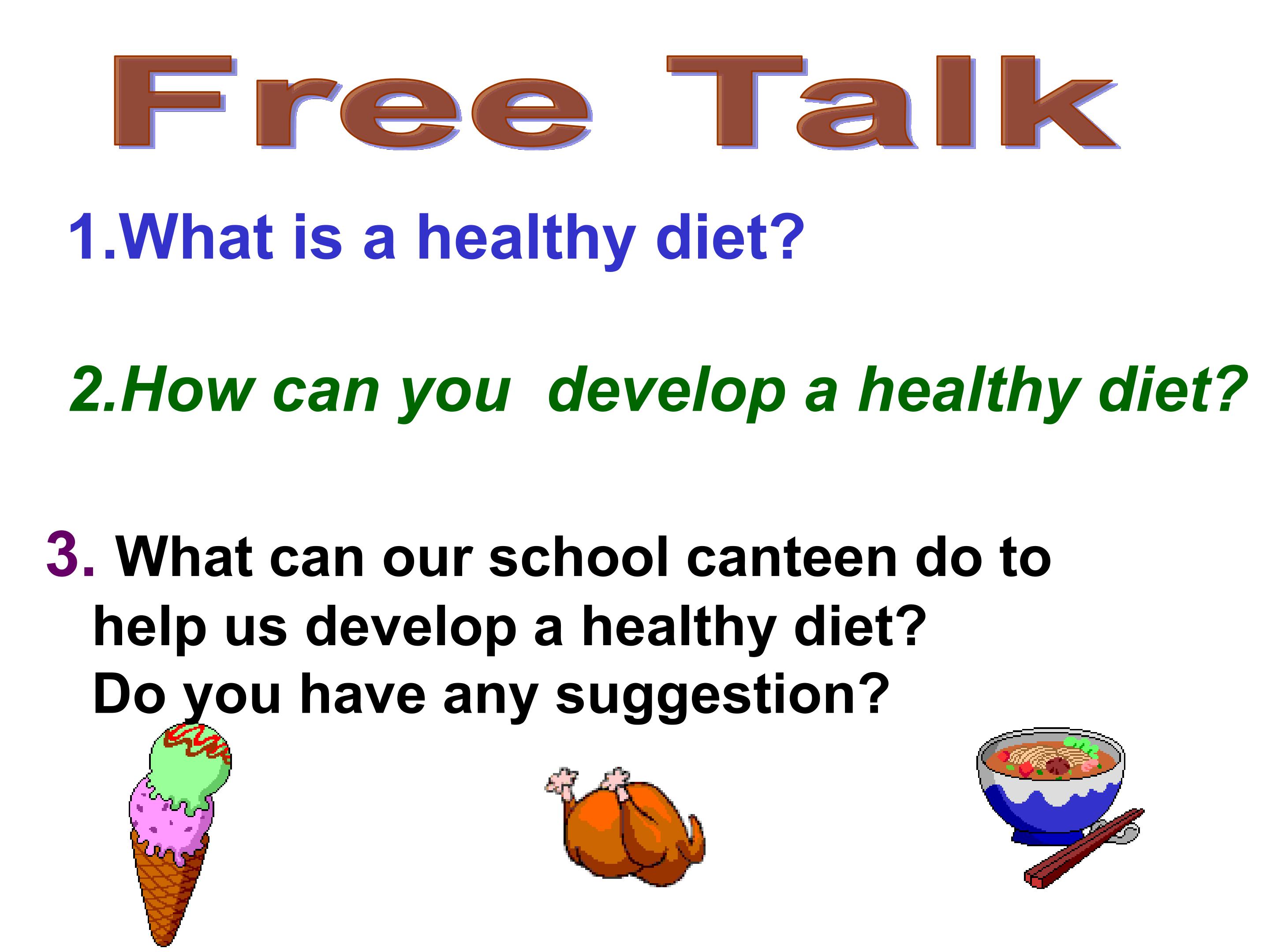 Free Talk

1.What is a healthy diet?

2.How can you  develop a healthy diet?

3. What can our school canteen do to help us develop a healthy diet? Do you have any suggestion?